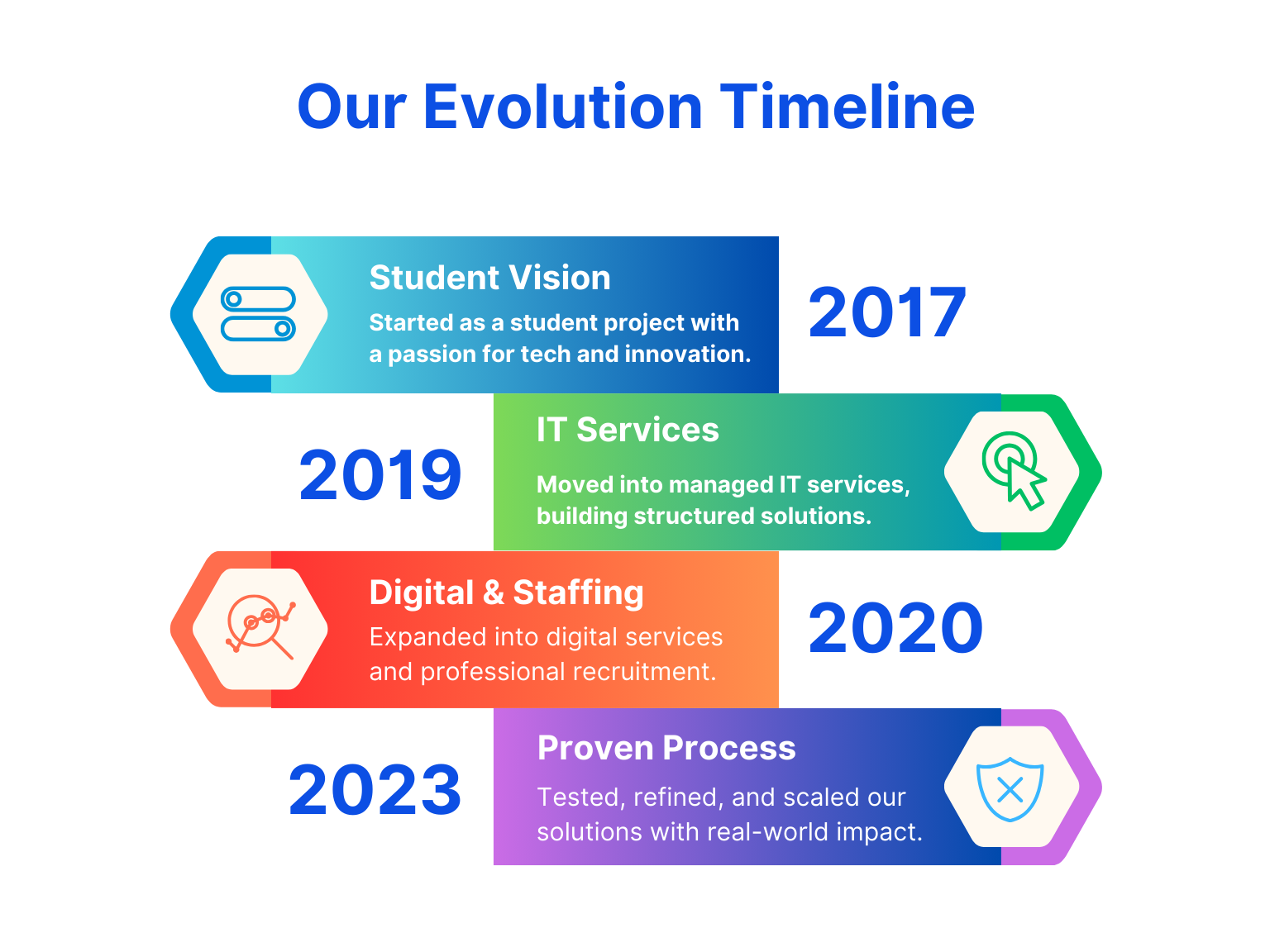 Our Evolution Timeline

Student Vision
Started as a student project with a passion for tech and innovation.

2017

2019

IT Services
Moved into managed IT services, building structured solutions.

Digital & Staffing
Expanded into digital services and professional recruitment.

2020

2023

Proven Process
Tested, refined, and scaled our solutions with real-world impact.